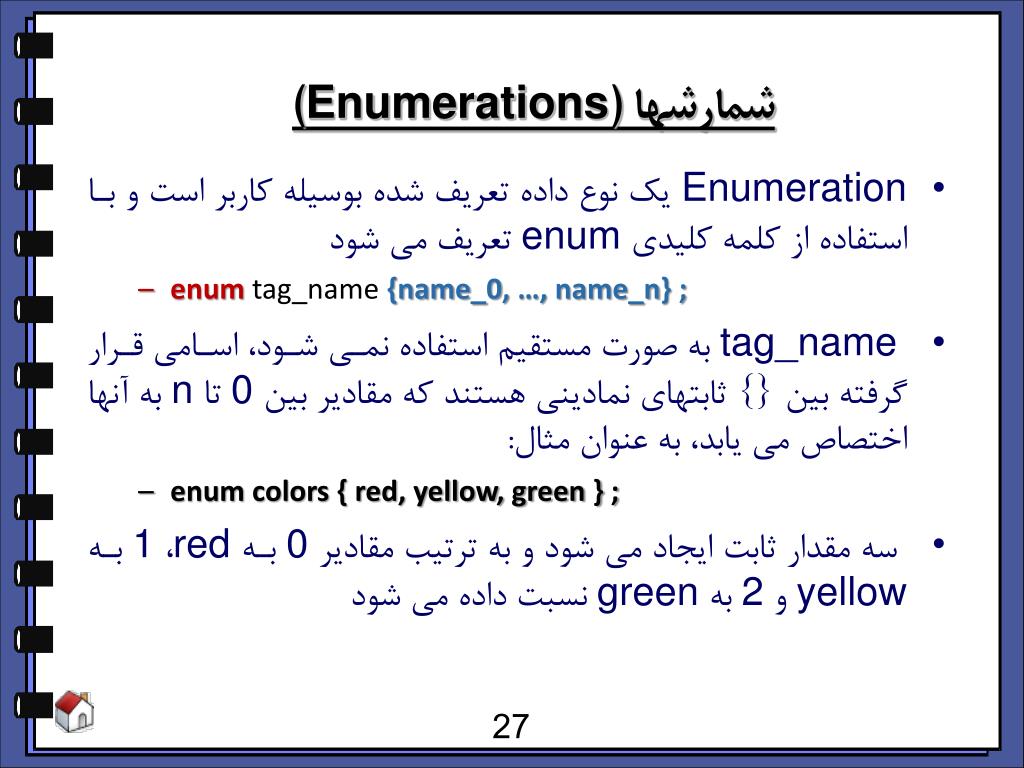 شمارشها (Enumerations)

• Enumeration یک نوع داده تعریف شده بوسیله کاربر است و با استفاده از کلمه کلیدی enum تعریف می شود

– enum tag_name {name_0, …, name_n} ;

• tag_name به صورت مستقیم استفاده نمی شود، اسامی قرار گرفته بین {} ثابتهای نمادینی هستند که مقادیر بین 0 تا n به آنها اختصاص می یابد، به عنوان مثال:

– enum colors { red, yellow, green } ;

• سه مقدار ثابت ایجاد می شود و به ترتیب مقادیر 0 به red، 1 به yellow و 2 به green نسبت داده می شود

27